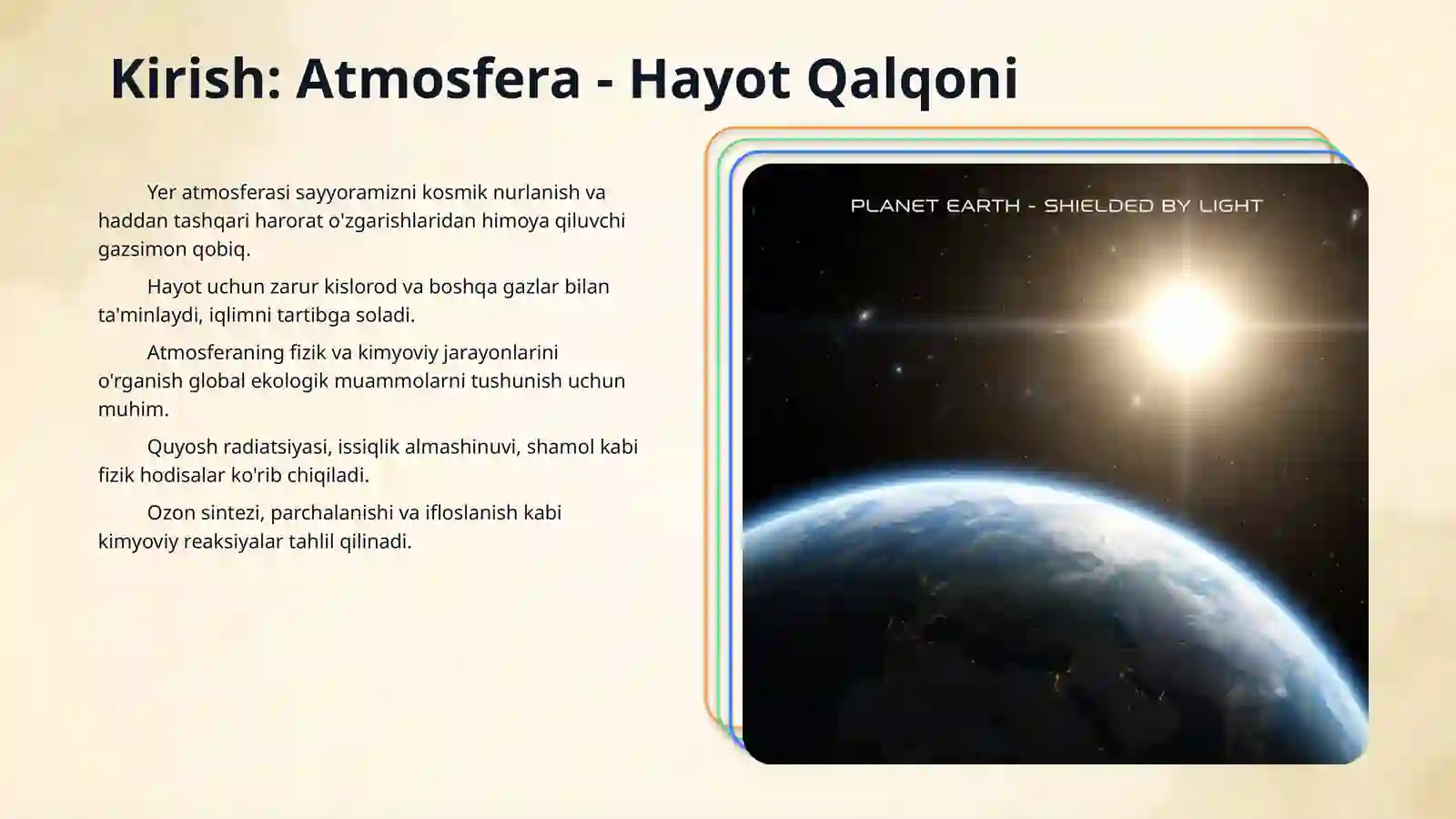 Kirish: Atmosfera - Hayot Qalqoni

Yer atmosferasi sayyoramizni kosmik nurlanish va haddan tashqari harorat o'zgarishlaridan himoya qiluvchi gazsimon qobiq.

Hayot uchun zarur kislorod va boshqa gazlar bilan ta'minlaydi, iqlimni tartibga soladi.

Atmosferaning fizik va kimyoviy jarayonlarini o'rganish global ekologik muammolarni tushunish uchun muhim.

Quyosh radiatsiyasi, issiqlik almashinuvi, shamol kabi fizik hodisalar ko'rib chiqiladi.

Ozon sintezi, parchalanishi va ifloslanish kabi kimyoviy reaksiyalar tahlil qilinadi.

PLANET EARTH - SHIELDED BY LIGHT